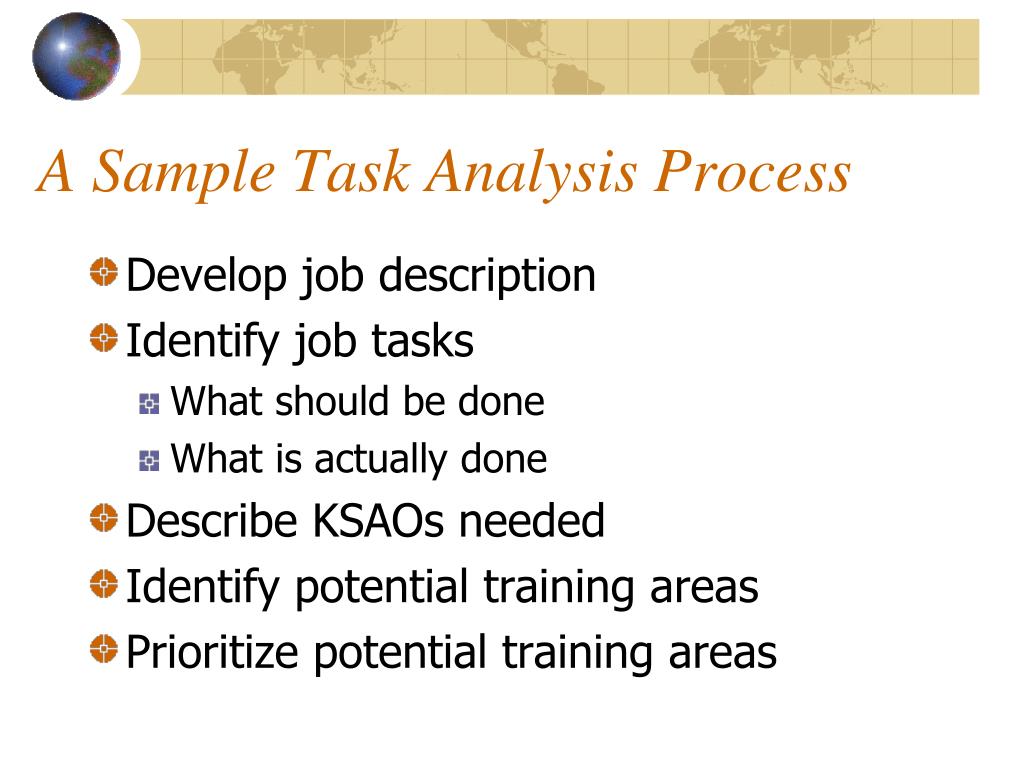 A Sample Task Analysis Process

Develop job description
Identify job tasks
What should be done
What is actually done
Describe KSAOs needed
Identify potential training areas
Prioritize potential training areas